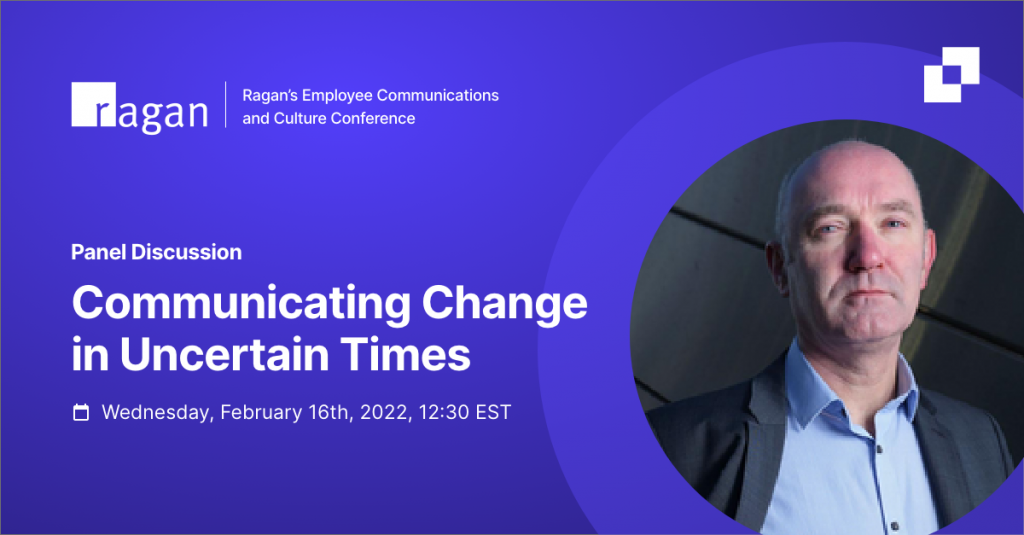 ragan

Ragan's Employee Communications and Culture Conference

Panel Discussion

Communicating Change in Uncertain Times

Wednesday, February 16th, 2022, 12:30 EST